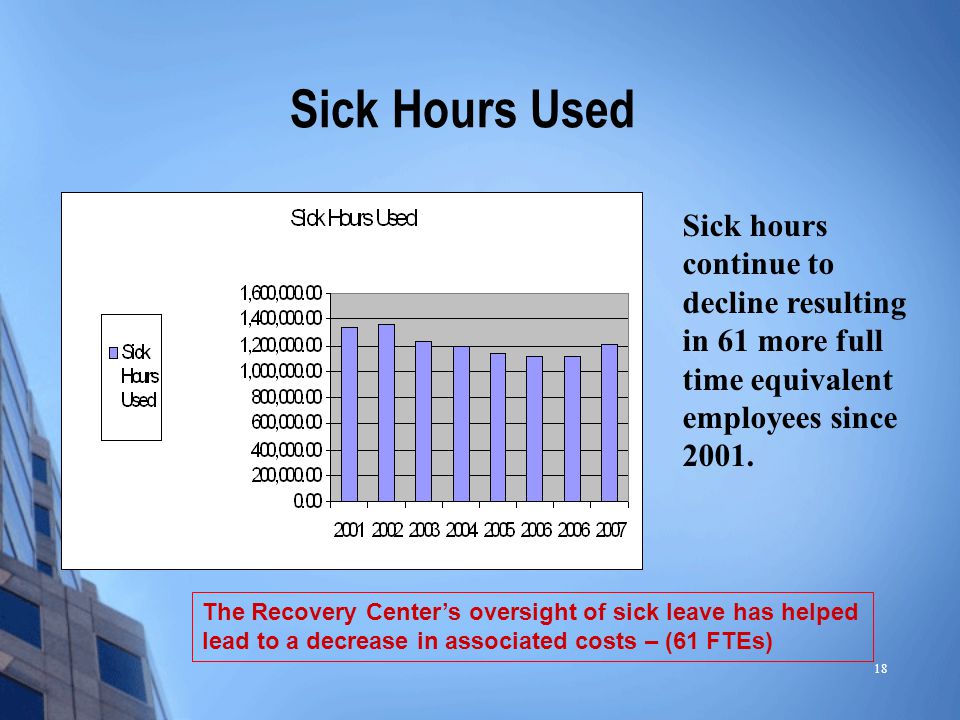 Sick Hours Used

Sick Hours Used

Sick Hours Used

1,600,000.00
1,400,000.00
1,200,000.00
1,000,000.00
800,000.00
600,000.00
400,000.00
200,000.00
0.00

2001 2002 2003 2004 2005 2006 2006 2007

Sick hours continue to decline resulting in 61 more full time equivalent employees since 2001.

The Recovery Center's oversight of sick leave has helped lead to a decrease in associated costs – (61 FTEs)

18